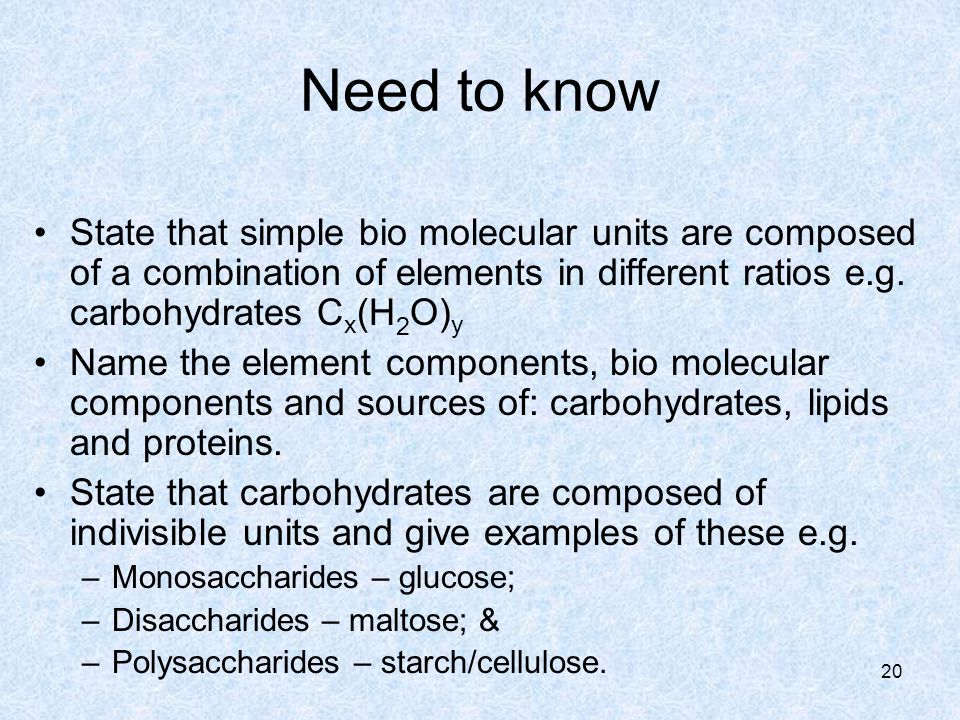 Need to know

• State that simple bio molecular units are composed of a combination of elements in different ratios e.g. carbohydrates $C_x(H_2O)_y$

• Name the element components, bio molecular components and sources of: carbohydrates, lipids and proteins.

• State that carbohydrates are composed of indivisible units and give examples of these e.g.
 – Monosaccharides – glucose;
 – Disaccharides – maltose; &
 – Polysaccharides – starch/cellulose.

20